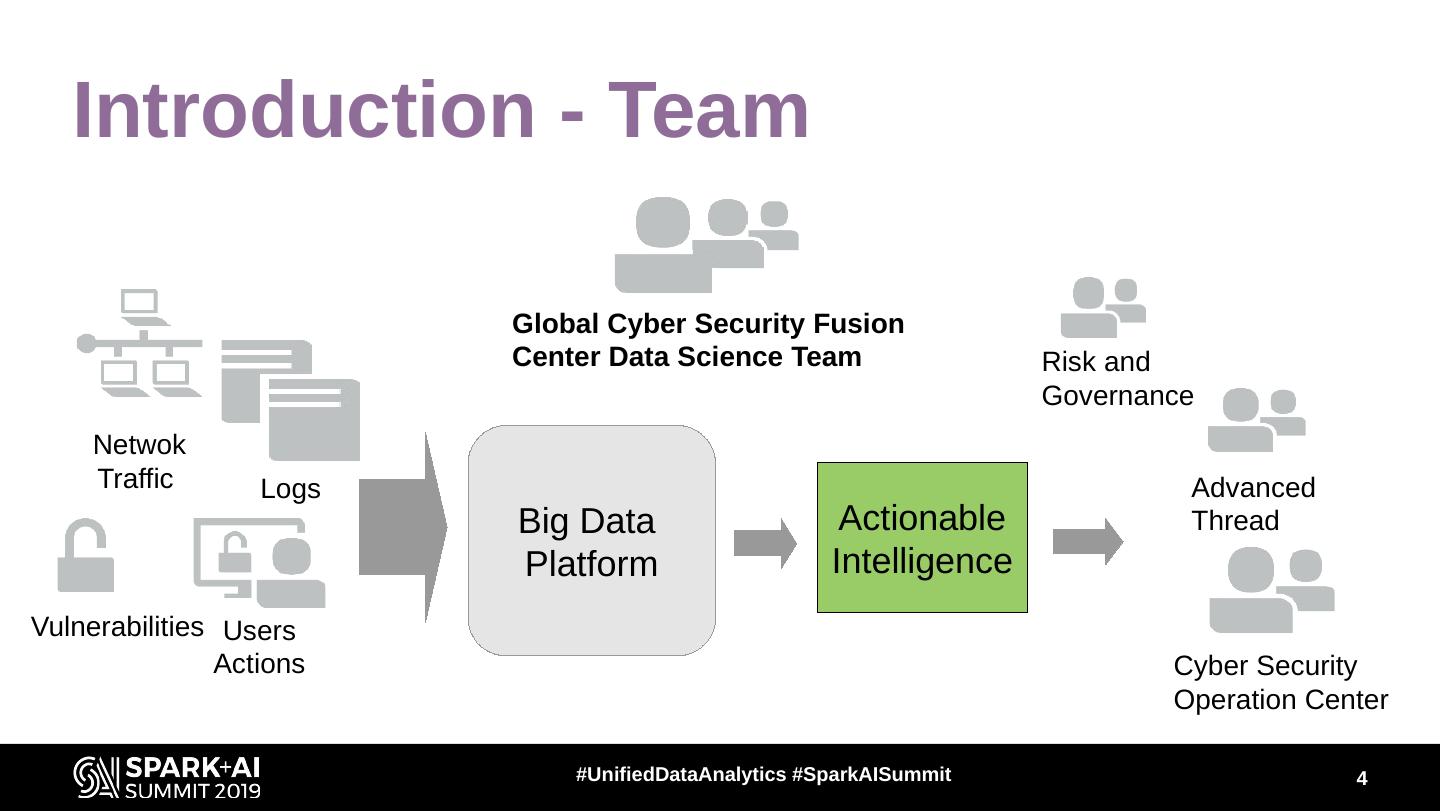 Introduction - Team

Global Cyber Security Fusion Center Data Science Team

Netwok Traffic

Logs

Vulnerabilities

Users Actions

Big Data Platform

Actionable Intelligence

Risk and Governance

Advanced Thread

Cyber Security Operation Center

SPARK+AI SUMMIT 2019

#UnifiedDataAnalytics #SparkAISummit

4